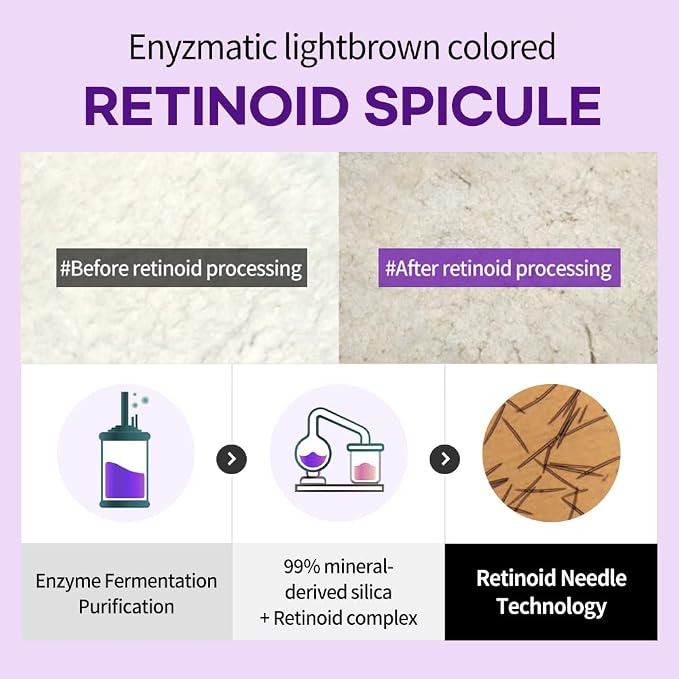 Enyzmatic lightbrown colored

RETINOID SPICULE

#Before retinoid processing

#After retinoid processing

Enzyme Fermentation Purification

99% mineral-derived silica + Retinoid complex

Retinoid Needle Technology